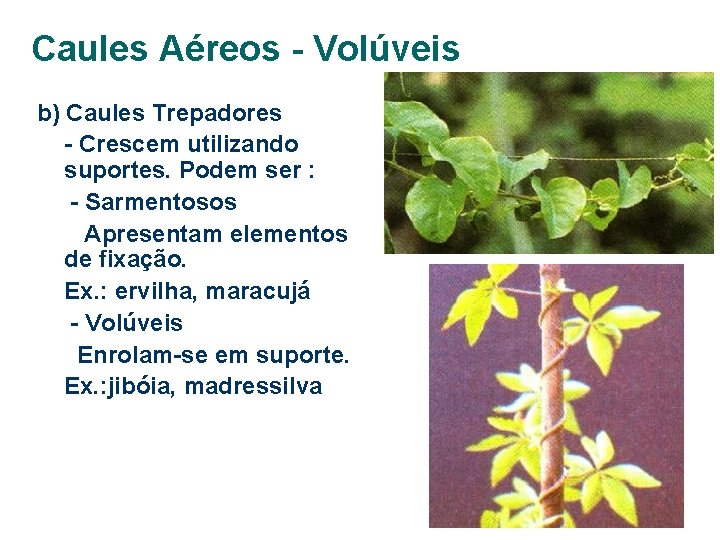 Caules Aéreos - Volúveis

b) Caules Trepadores

- Crescem utilizando suportes. Podem ser :

- Sarmentosos

Apresentam elementos de fixação.

Ex.: ervilha, maracujá

- Volúveis

Enrolam-se em suporte.

Ex.:jibóia, madressilva